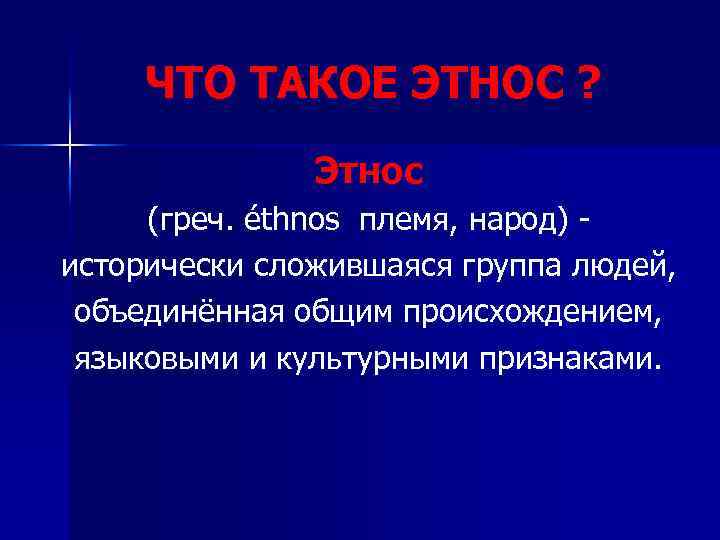 ЧТО ТАКОЕ ЭТНОС ?

Этнос

(греч. éthnos племя, народ) - исторически сложившаяся группа людей, объединённая общим происхождением, языковыми и культурными признаками.